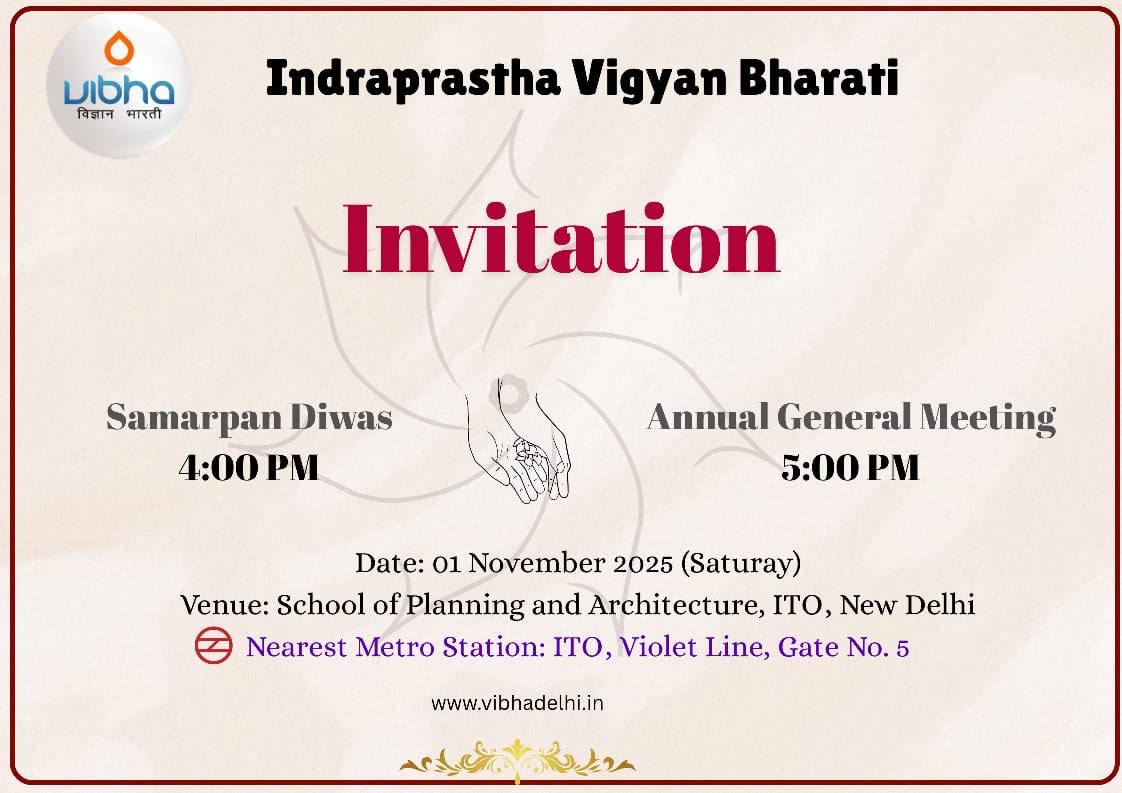 vibha
विज्ञान भारती

Indraprastha Vigyan Bharati

Invitation

Samarpan Diwas
4:00 PM

Annual General Meeting
5:00 PM

Date: 01 November 2025 (Saturay)
Venue: School of Planning and Architecture, ITO, New Delhi
Nearest Metro Station: ITO, Violet Line, Gate No. 5

www.vibhadelhi.in